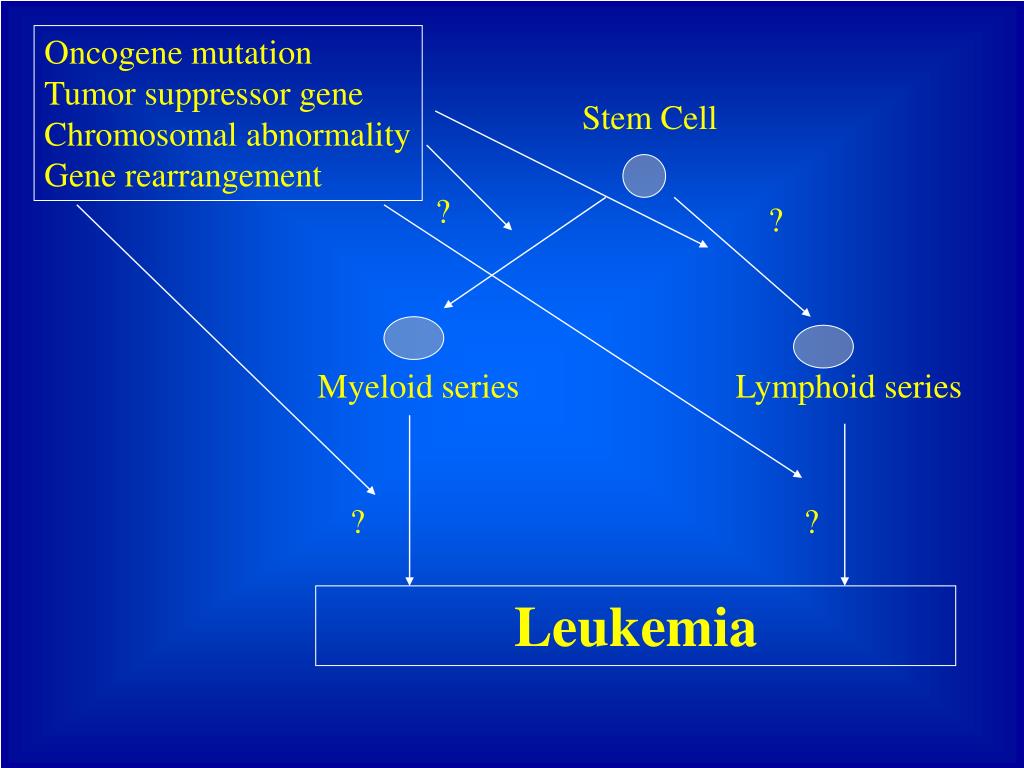 Oncogene mutation
Tumor suppressor gene
Chromosomal abnormality
Gene rearrangement

Stem Cell

?

?

Myeloid series

Lymphoid series

?

?

Leukemia